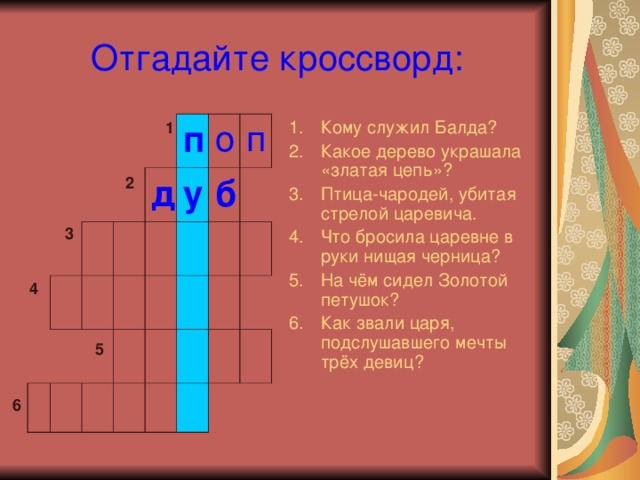 Отгадайте кроссворд:

1 п о п
2 д у б
3
4
5
6

1. Кому служил Балда?
2. Какое дерево украшала «златая цепь»?
3. Птица-чародей, убитая стрелой царевича.
4. Что бросила царевне в руки нищая черница?
5. На чём сидел Золотой петушок?
6. Как звали царя, подслушавшего мечты трёх девиц?